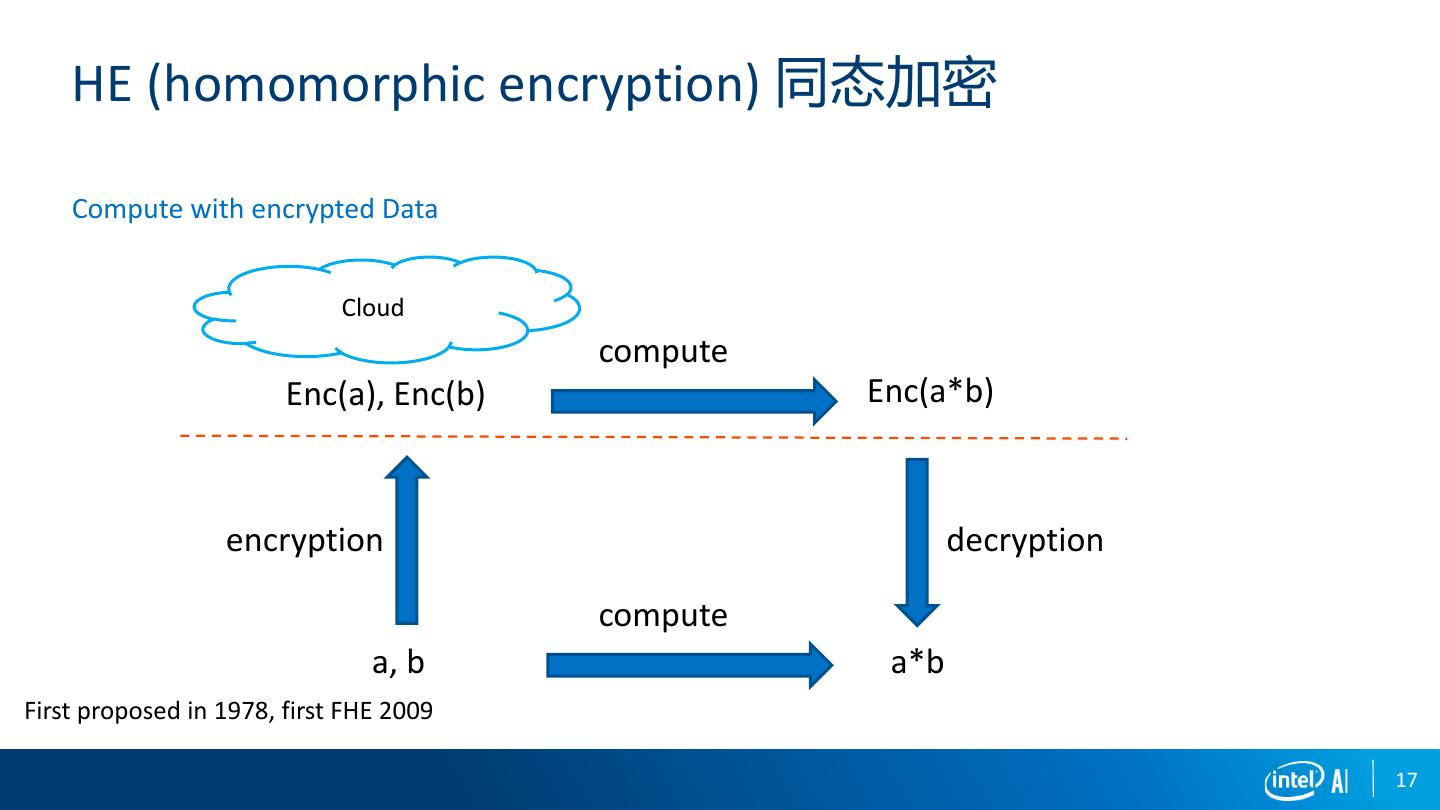 HE (homomorphic encryption) 同态加密

Compute with encrypted Data

Cloud

compute

Enc(a), Enc(b)

Enc(a*b)

encryption

decryption

compute

a, b

a*b

First proposed in 1978, first FHE 2009

intel AI

17